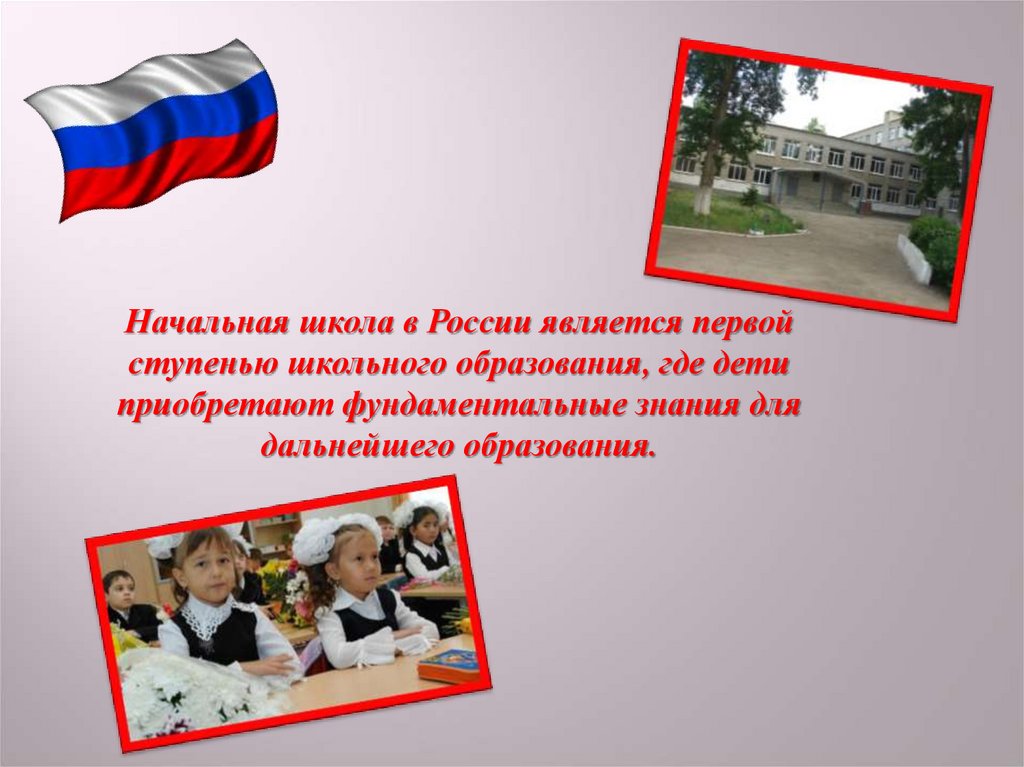 Начальная школа в России является первой ступенью школьного образования, где дети приобретают фундаментальные знания для дальнейшего образования.